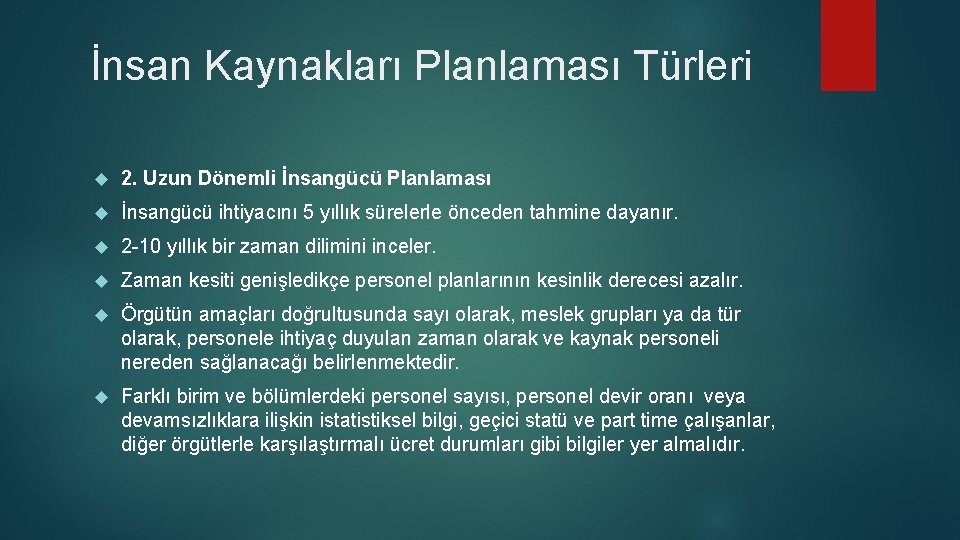 İnsan Kaynakları Planlaması Türleri

2. Uzun Dönemli İnsangücü Planlaması

İnsangücü ihtiyacını 5 yıllık sürelerle önceden tahmine dayanır.

2-10 yıllık bir zaman dilimini inceler.

Zaman kesiti genişledikçe personel planlarının kesinlik derecesi azalır.

Örgütün amaçları doğrultusunda sayı olarak, meslek grupları ya da tür olarak, personele ihtiyaç duyulan zaman olarak ve kaynak personeli nereden sağlanacağı belirlenmektedir.

Farklı birim ve bölümlerdeki personel sayısı, personel devir oranı veya devamsızlıklara ilişkin istatistiksel bilgi, geçici statü ve part time çalışanlar, diğer örgütlerle karşılaştırmalı ücret durumları gibi bilgiler yer almalıdır.